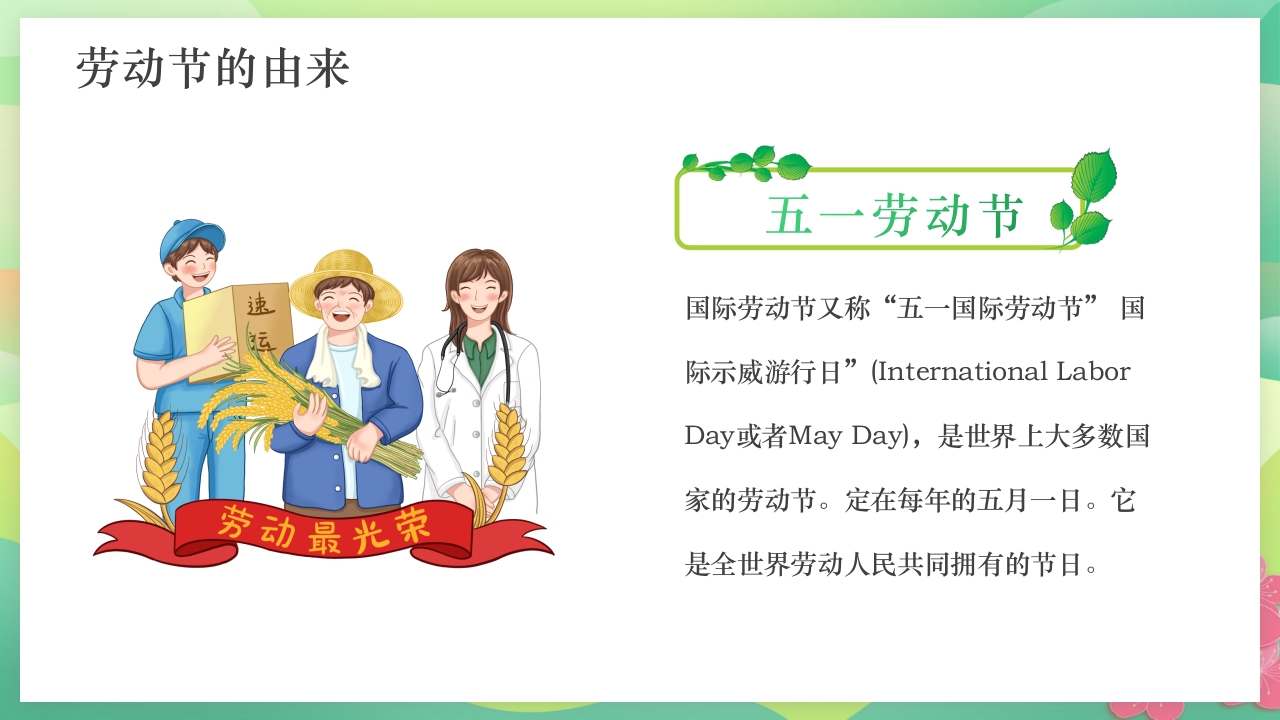 劳动节的由来

速运

劳动最光荣

五一劳动节

国际劳动节又称“五一国际劳动节” 国际示威游行日”(International Labor Day或者May Day)，是世界上大多数国家的劳动节。定在每年的五月一日。它是全世界劳动人民共同拥有的节日。